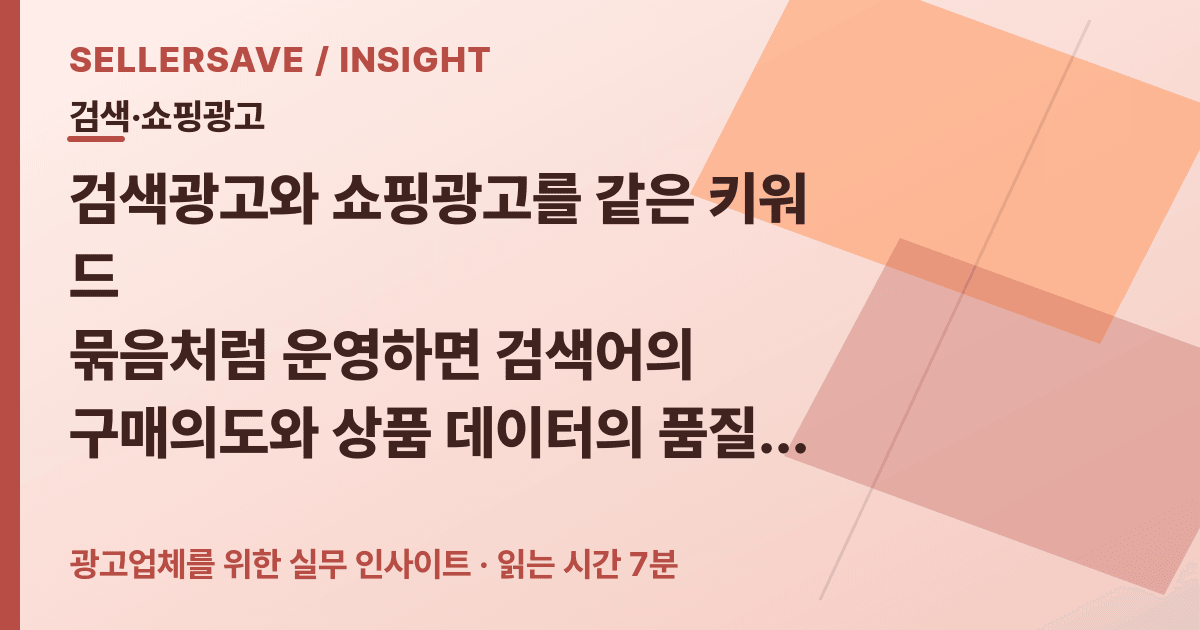 SELLERSAVE / INSIGHT

검색·쇼핑광고

검색광고와 쇼핑광고를 같은 키워드 묶음처럼 운영하면 검색어의 구매의도와 상품 데이터의 품질...

광고업체를 위한 실무 인사이트 · 읽는 시간 7분